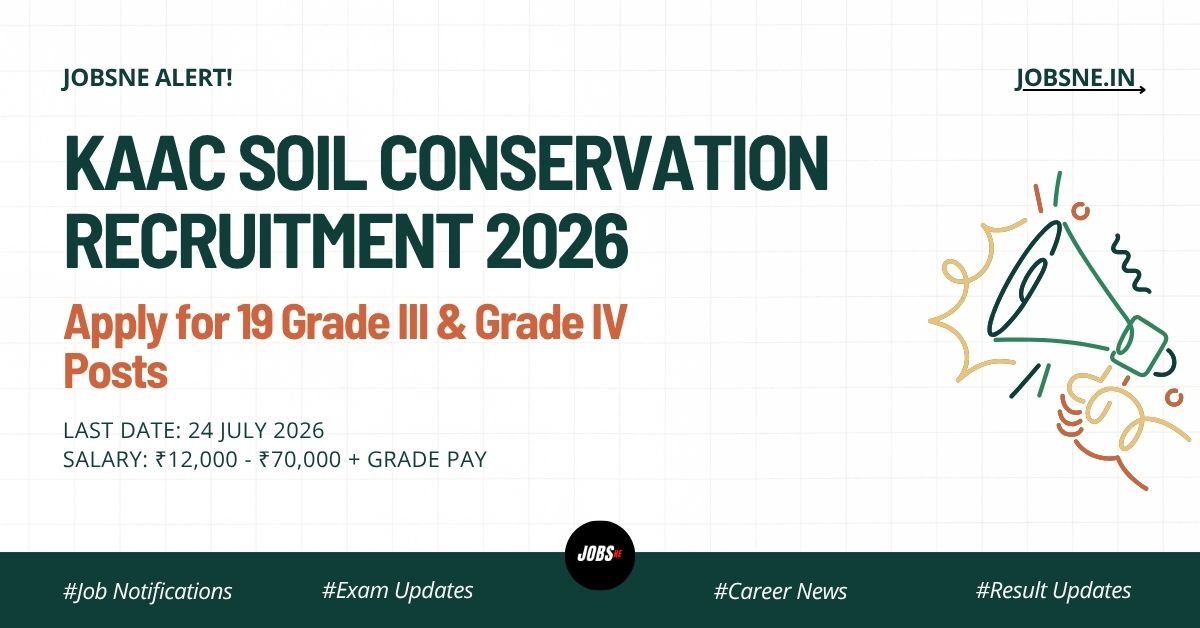 JOBSNE ALERT!

JOBSNE.IN

KAAC SOIL CONSERVATION RECRUITMENT 2026

Apply for 19 Grade III & Grade IV Posts

LAST DATE: 24 JULY 2026
SALARY: ₹12,000 - ₹70,000 + GRADE PAY

JOBSNE

#Job Notifications #Exam Updates #Career News #Result Updates